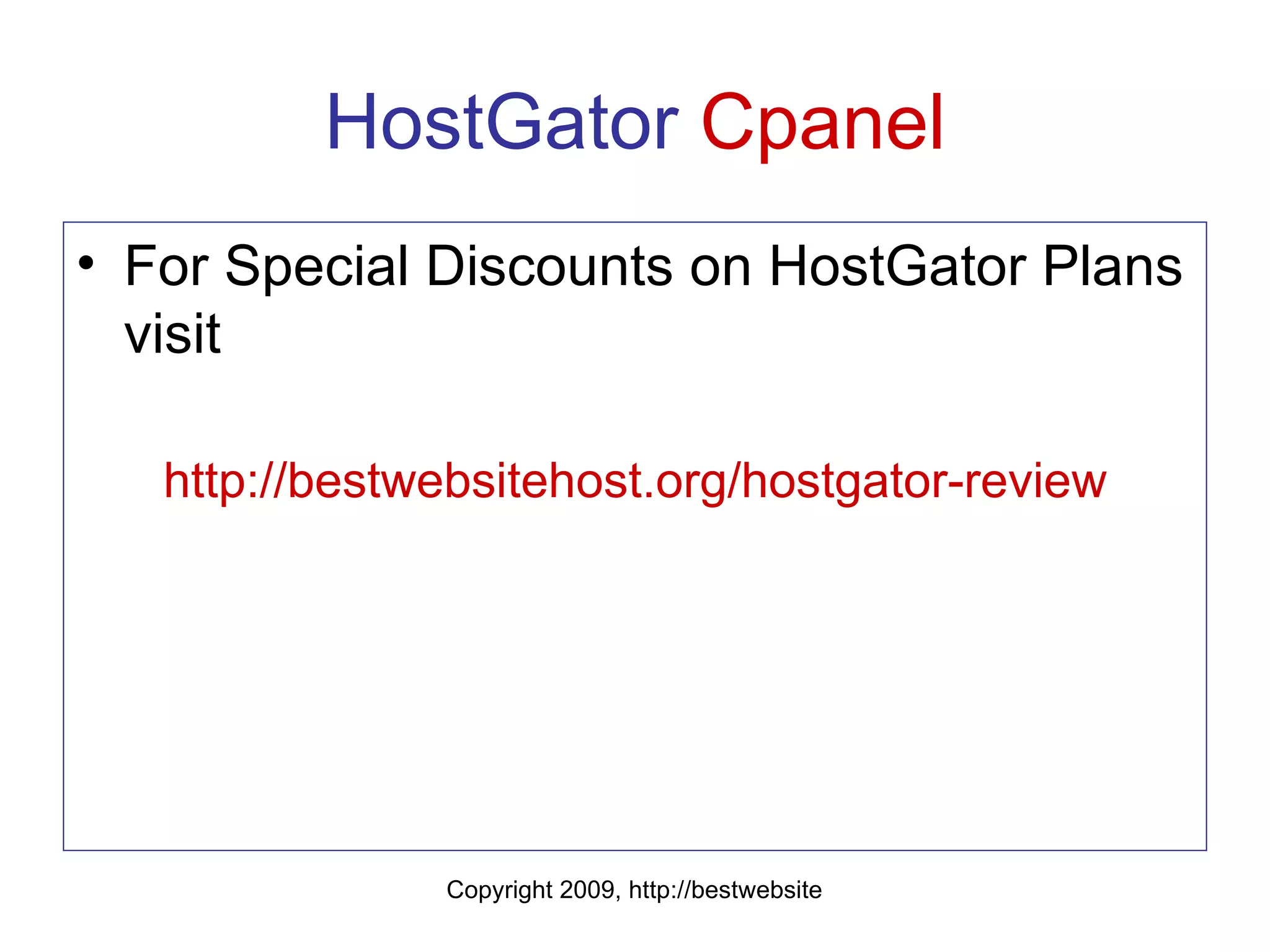 HostGator Cpanel

• For Special Discounts on HostGator Plans visit

http://bestwebsitehost.org/hostgator-review

Copyright 2009, http://bestwebsite